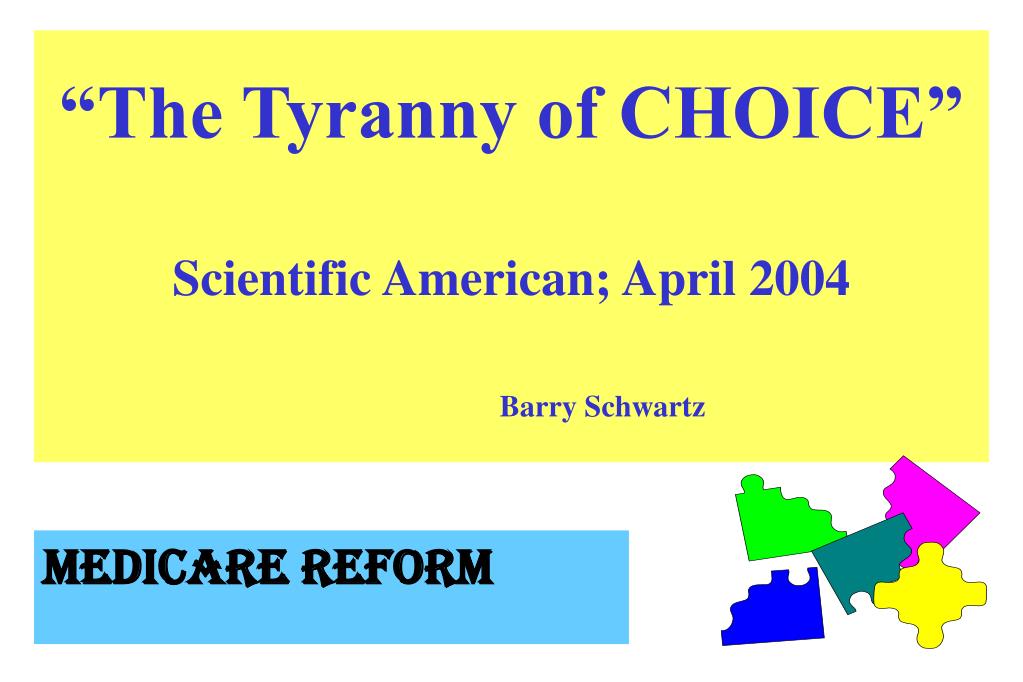 “The Tyranny of CHOICE”

Scientific American; April 2004

Barry Schwartz

MEDICARE REFORM